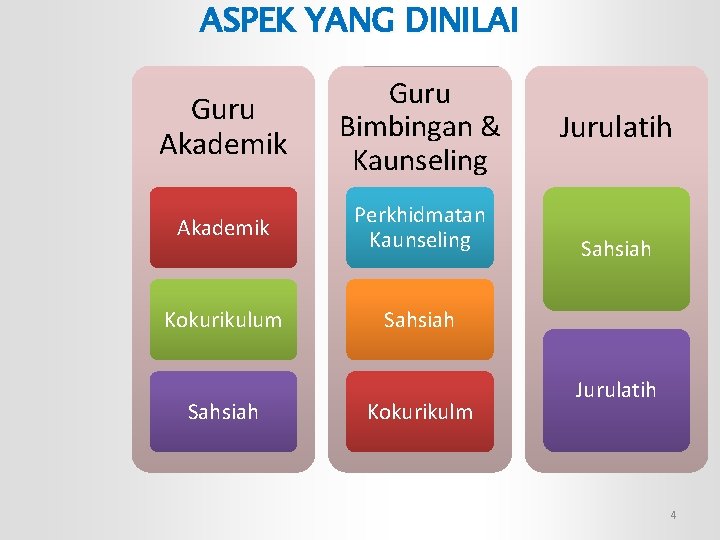 ASPEK YANG DINILAI

Guru Akademik

Akademik

Kokurikulum

Sahsiah

Guru Bimbingan & Kaunseling

Perkhidmatan Kaunseling

Sahsiah

Kokurikulm

Jurulatih

Sahsiah

Jurulatih

4